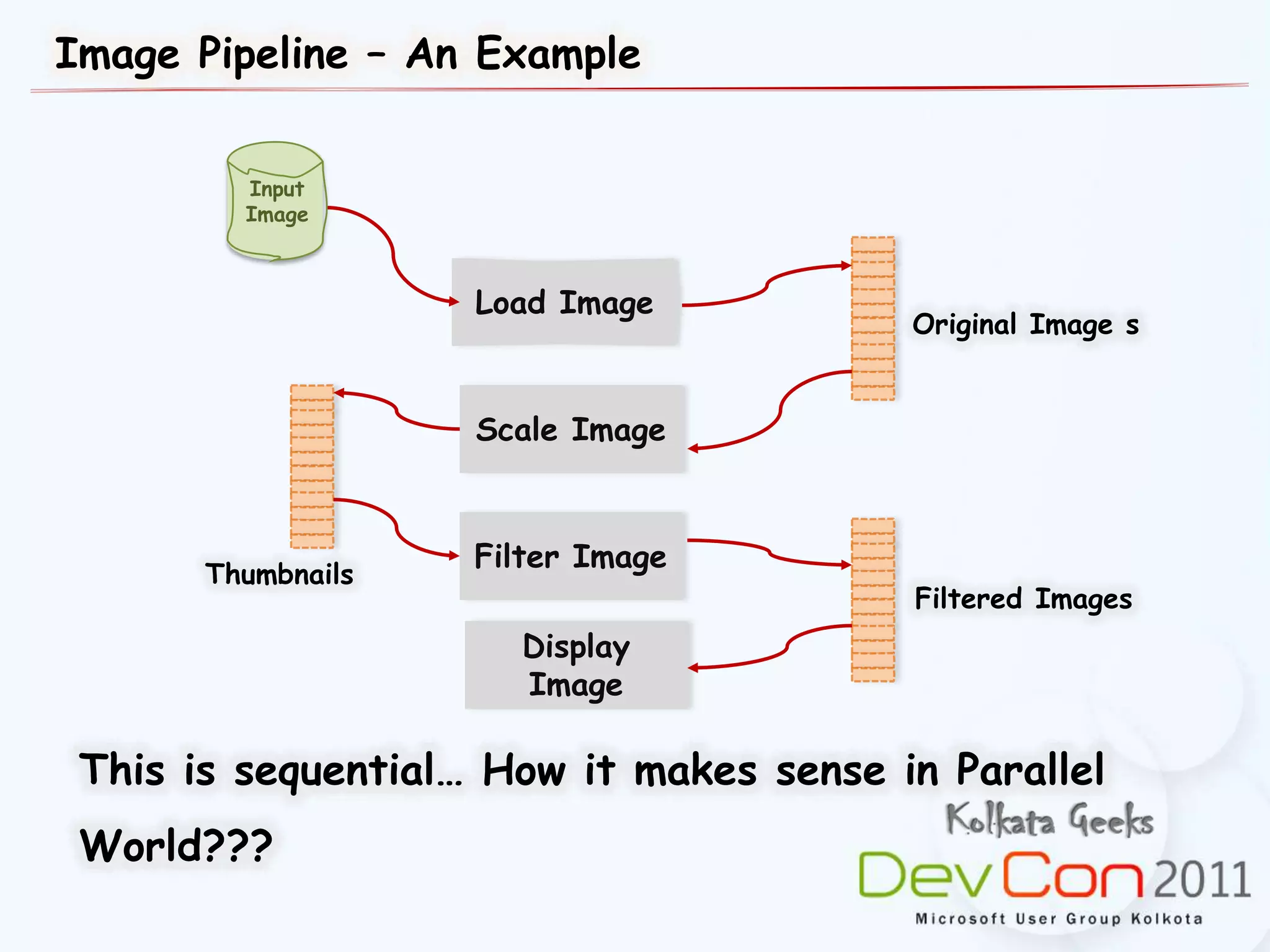 Image Pipeline – An Example

Input Image

Load Image

Original Image s

Scale Image

Thumbnails

Filter Image

Filtered Images

Display Image

This is sequential… How it makes sense in Parallel World???

Kolkata Geeks

DevCon 2011

Microsoft User Group Kolkota